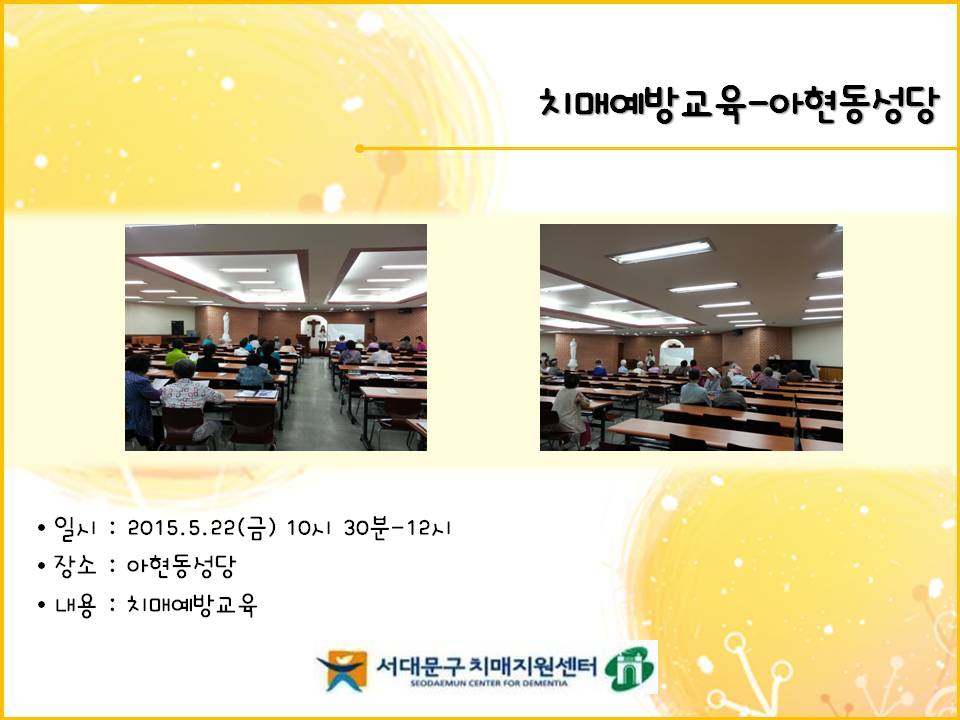 치매예방교육-아현동성당

• 일시 : 2015.5.22(금) 10시 30분-12시
• 장소 : 아현동성당
• 내용 : 치매예방교육

서대문구 치매지원센터
SEODAEMUN CENTER FOR DEMENTIA